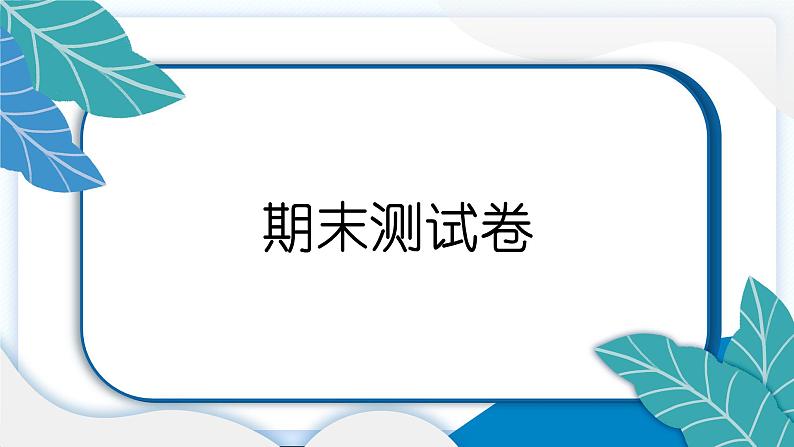 期末测试卷